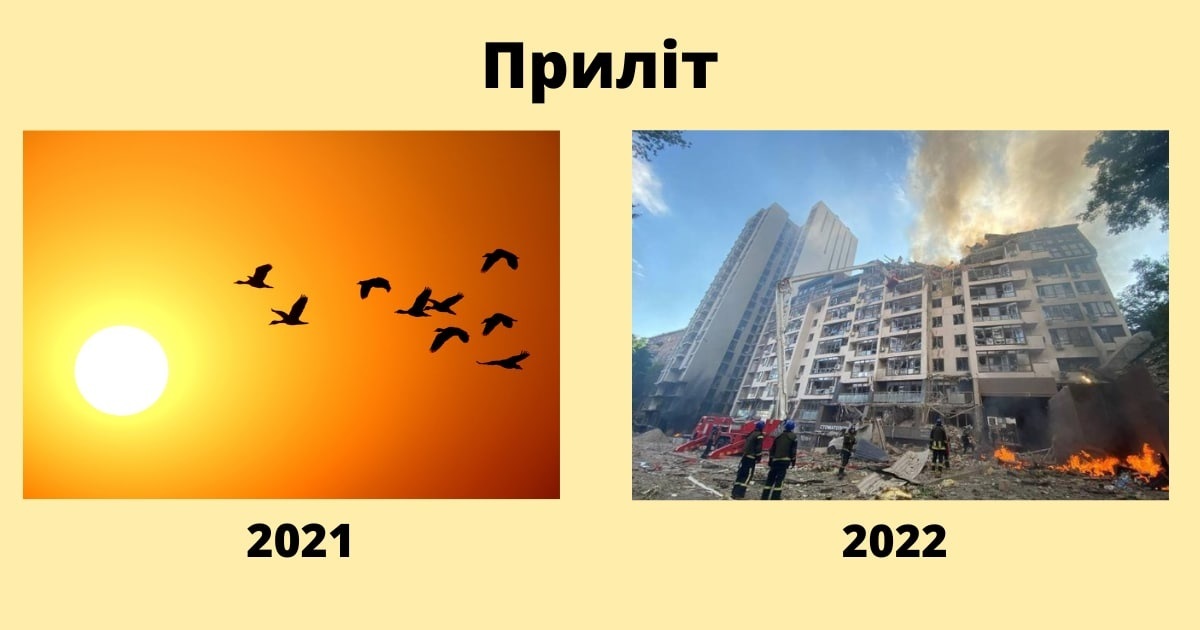 Приліт

2021

2022